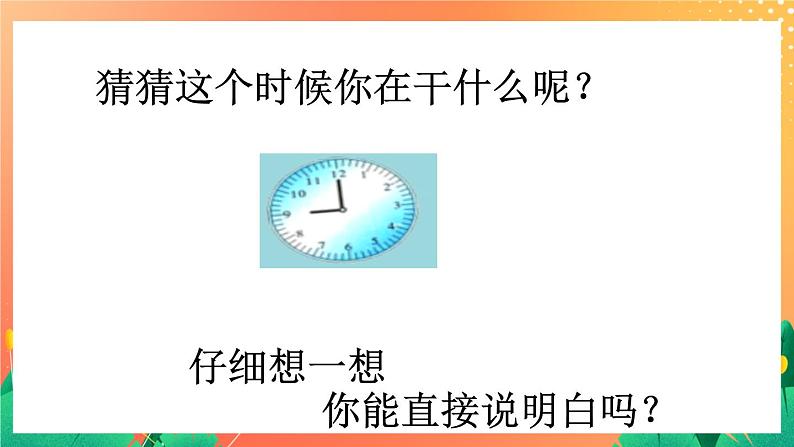 猜猜这个时候你在干什么呢？

12
1
2
3
4
5
6
7
8
9
10
11

仔细想一想

你能直接说明白吗？